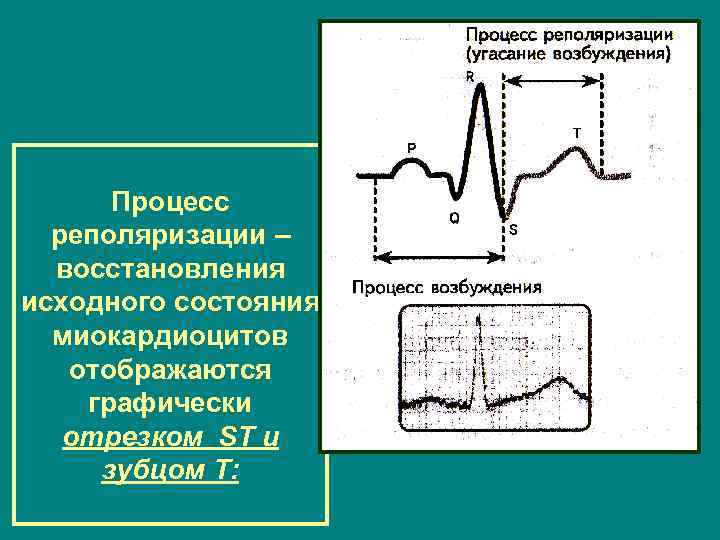 Процесс реполяризации – восстановления исходного состояния миокардиоцитов отображаются графически отрезком ST и зубцом T:

Процесс реполяризации
(угасание возбуждения)

R
P
T
Q
S

Процесс возбуждения